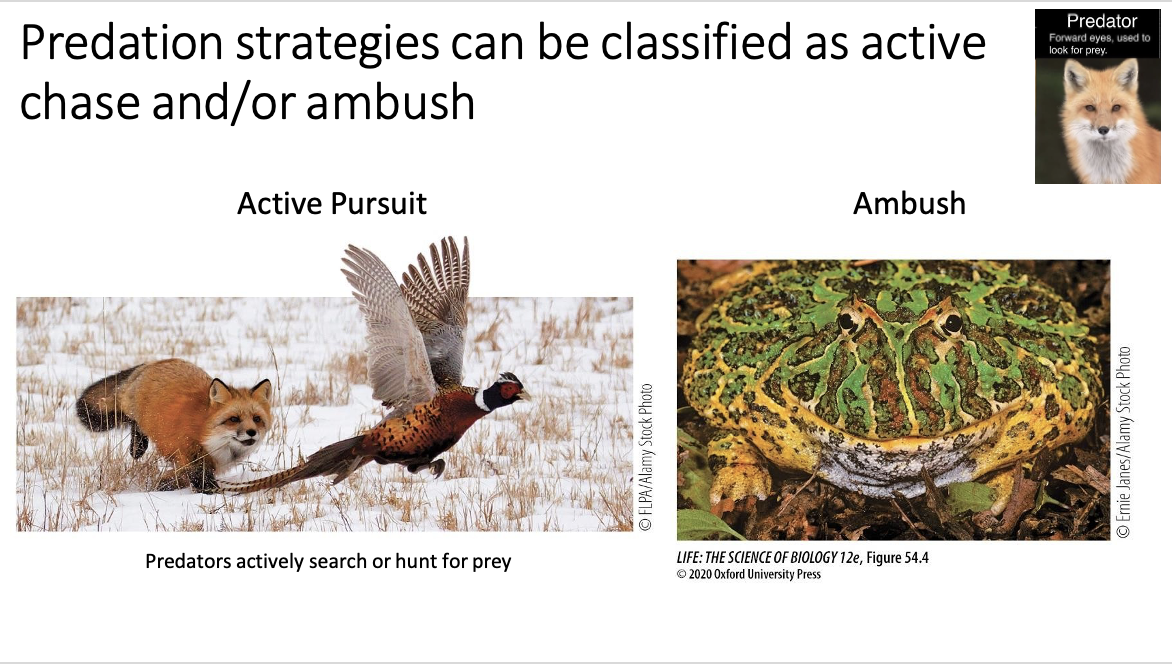 Predation strategies can be classified as active chase and/or ambush

Predator
Forward eyes, used to look for prey.

Active Pursuit

© FLPA/Alamy Stock Photo

Predators actively search or hunt for prey

Ambush

© Ernie Janes/Alamy Stock Photo

LIFE: THE SCIENCE OF BIOLOGY 12e, Figure 54.4
© 2020 Oxford University Press